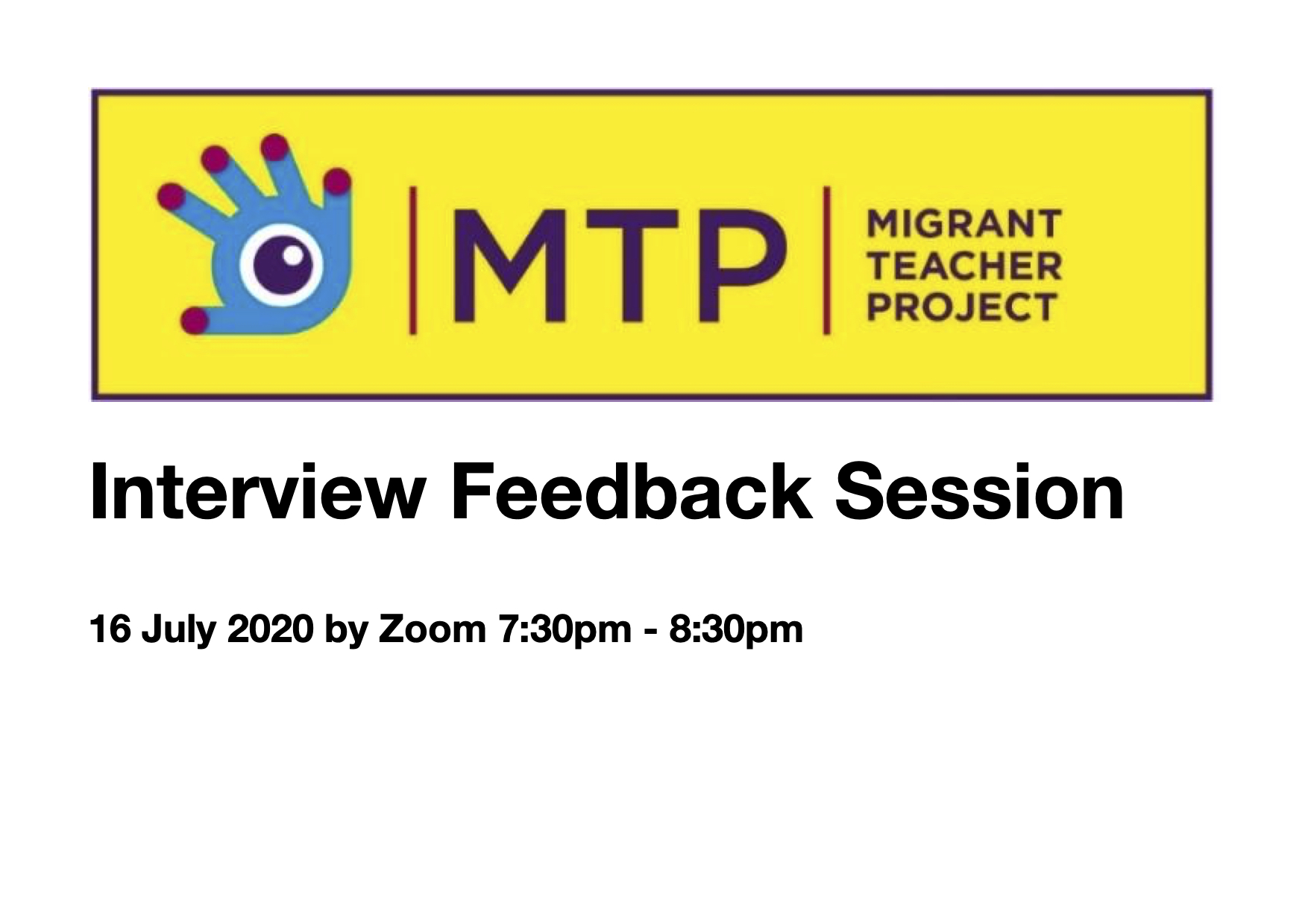 MTP

MIGRANT TEACHER PROJECT

Interview Feedback Session

16 July 2020 by Zoom 7:30pm - 8:30pm